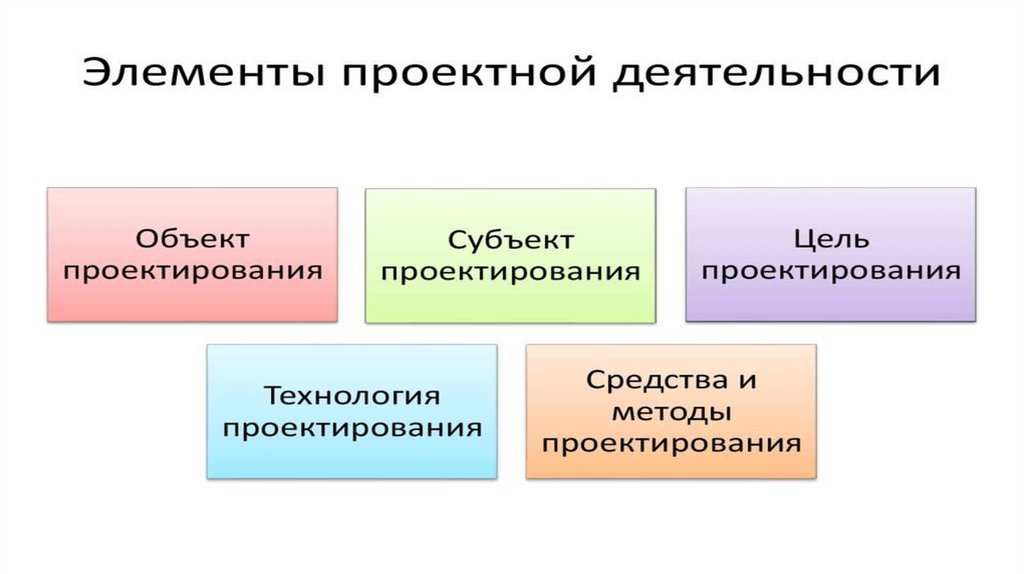 Элементы проектной деятельности

Объект проектирования

Субъект проектирования

Цель проектирования

Технология проектирования

Средства и методы проектирования